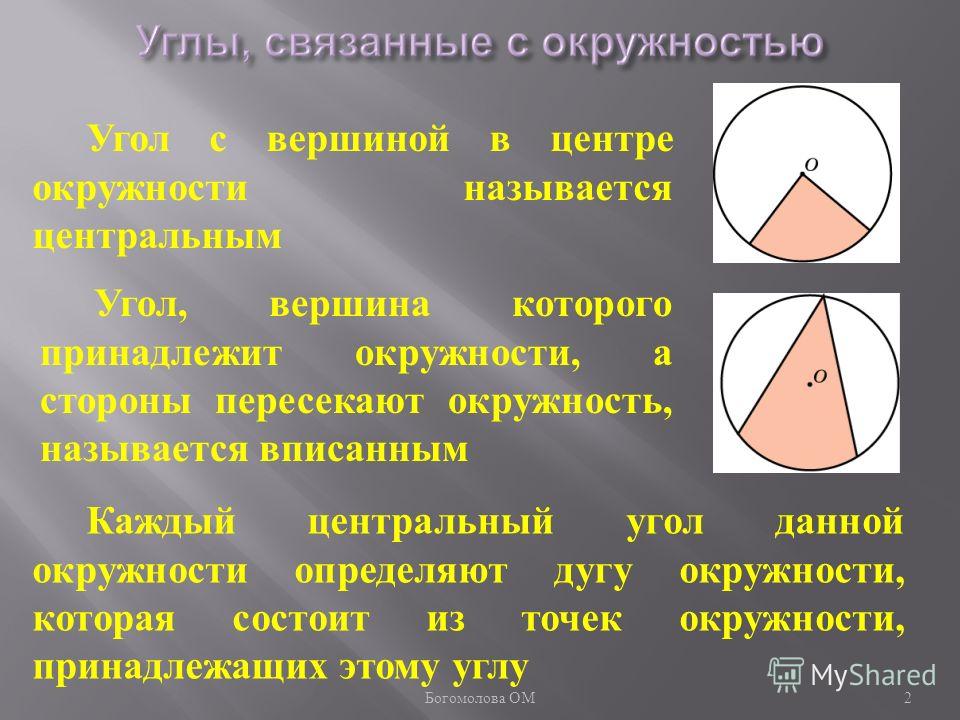 Углы, связанные с окружностью

Угол с вершиной в центре окружности называется центральным

O

Угол, вершина которого принадлежит окружности, а стороны пересекают окружность, называется вписанным

O

Каждый центральный угол данной окружности определяют дугу окружности, которая состоит из точек окружности, принадлежащих этому углу

MyShared

Богомолова ОМ

2